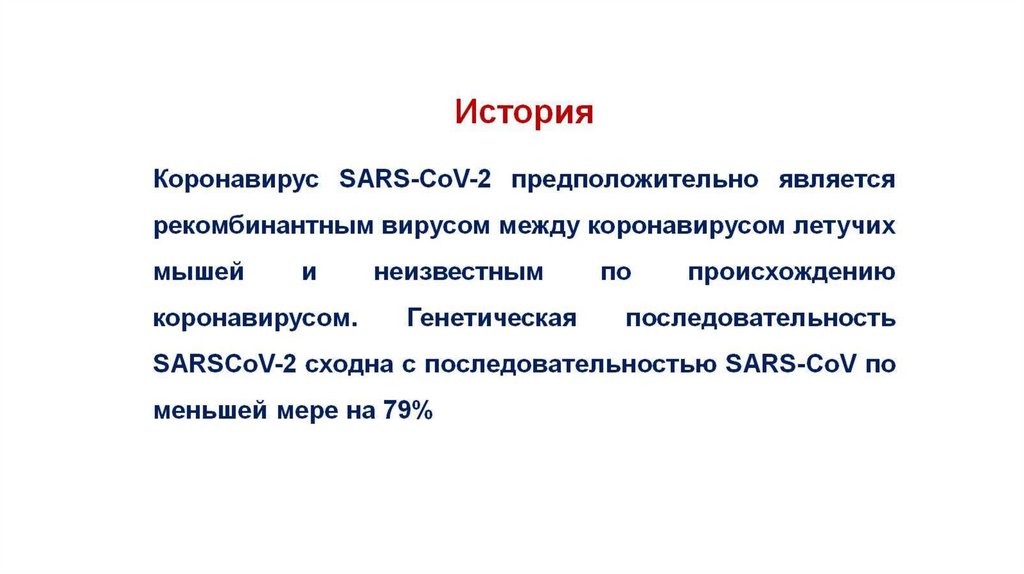 История

Коронавирус SARS-CoV-2 предположительно является рекомбинантным вирусом между коронавирусом летучих мышей и неизвестным по происхождению коронавирусом. Генетическая последовательность SARSCoV-2 сходна с последовательностью SARS-CoV по меньшей мере на 79%